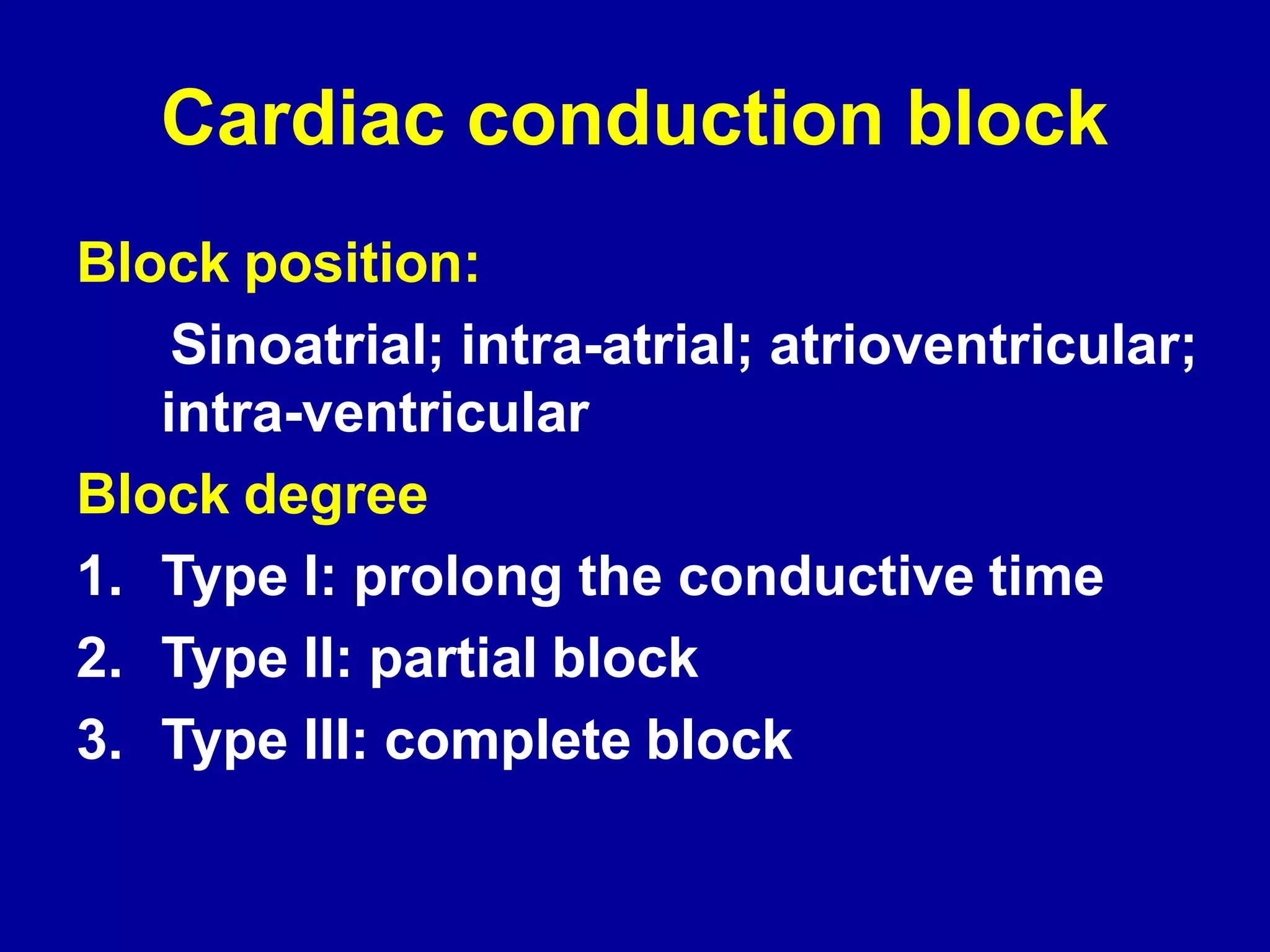 Cardiac conduction block

Block position:

Sinoatrial; intra-atrial; atrioventricular; intra-ventricular

Block degree

1. Type I: prolong the conductive time
2. Type II: partial block
3. Type III: complete block